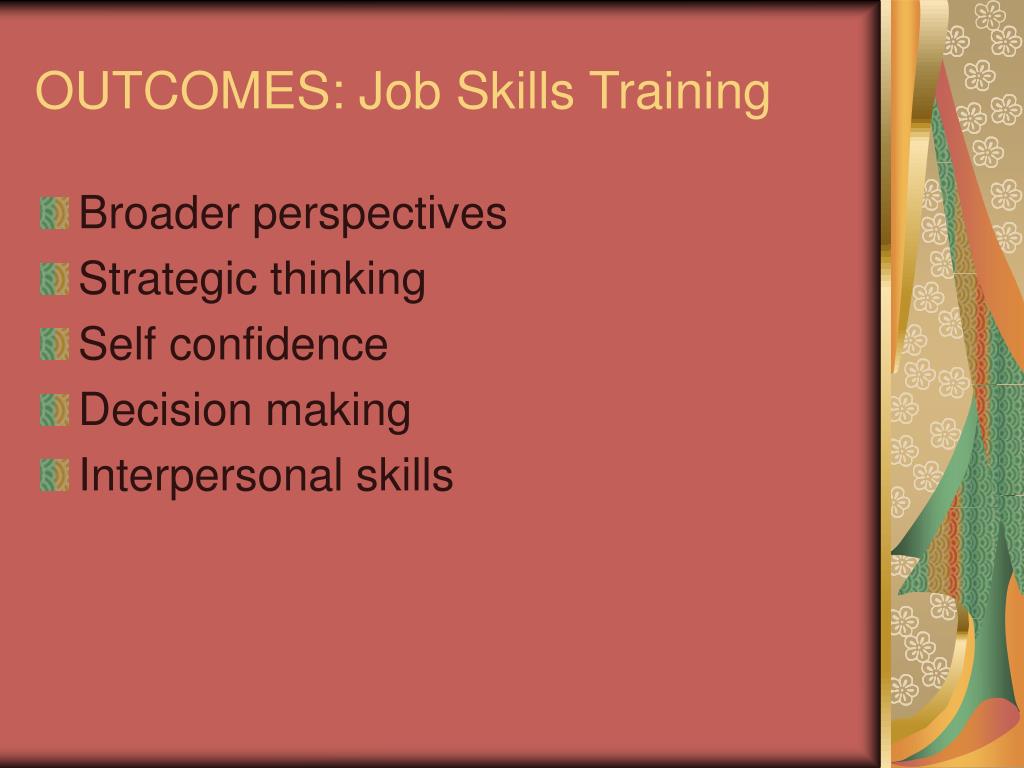 OUTCOMES: Job Skills Training

Broader perspectives
Strategic thinking
Self confidence
Decision making
Interpersonal skills